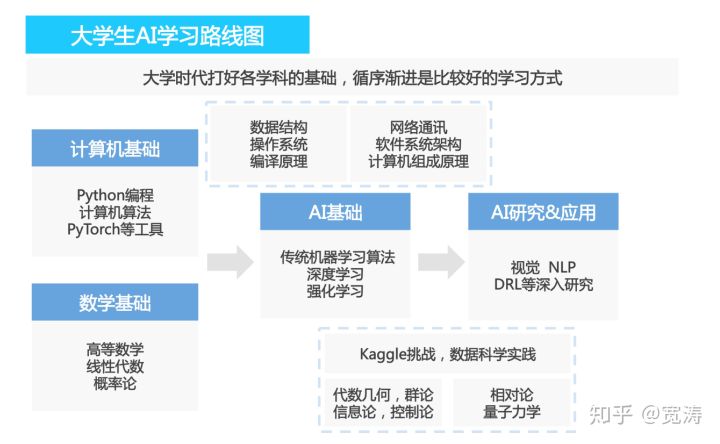 大学生AI学习路线图

大学时代打好各学科的基础，循序渐进是比较好的学习方式

计算机基础

Python编程
计算机算法
PyTorch等工具

数学基础

高等数学
线性代数
概率论

数据结构
操作系统
编译原理

网络通讯
软件系统架构
计算机组成原理

AI基础

传统机器学习算法
深度学习
强化学习

AI研究&应用

视觉 NLP
DRL等深入研究

Kaggle挑战，数据科学实践

代数几何，群论
信息论，控制论

相对论
量子力学

知乎 @宽涛